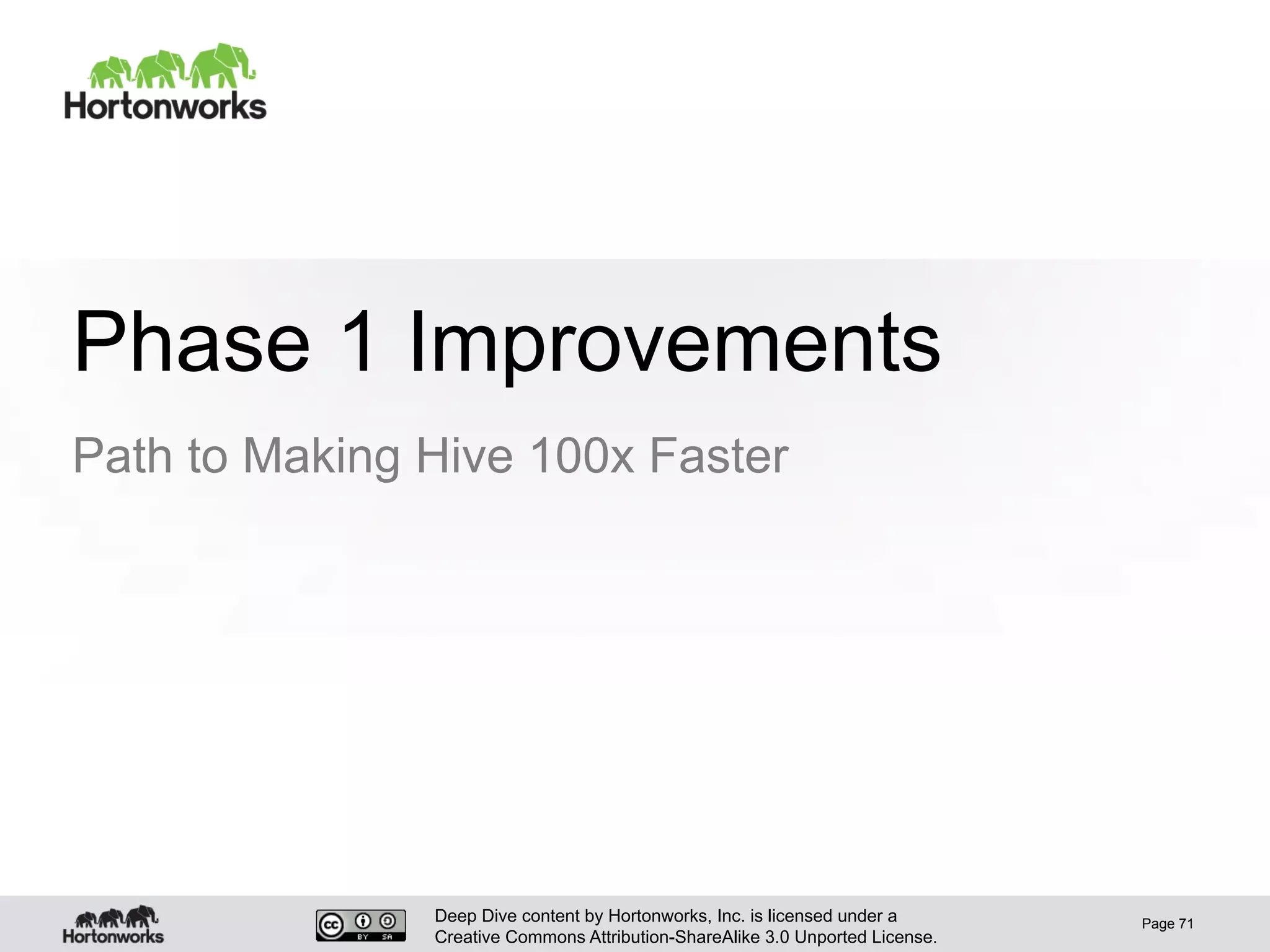 Hortonworks

Phase 1 Improvements

Path to Making Hive 100x Faster

Hortonworks

cc BY SA

Deep Dive content by Hortonworks, Inc. is licensed under a Creative Commons Attribution-ShareAlike 3.0 Unported License.

Page 71